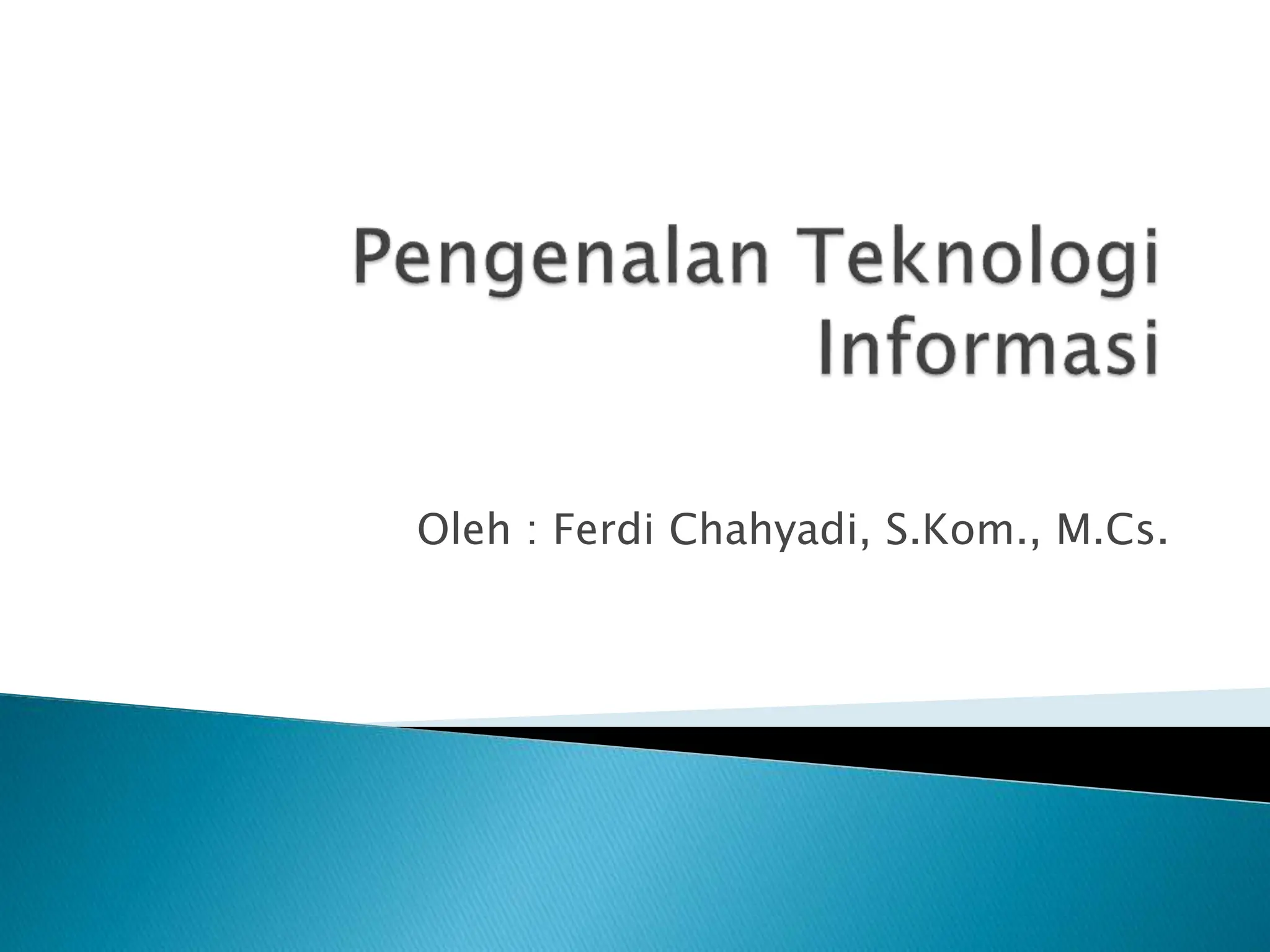 Pengenalan Teknologi Informasi

Oleh : Ferdi Chahyadi, S.Kom., M.Cs.